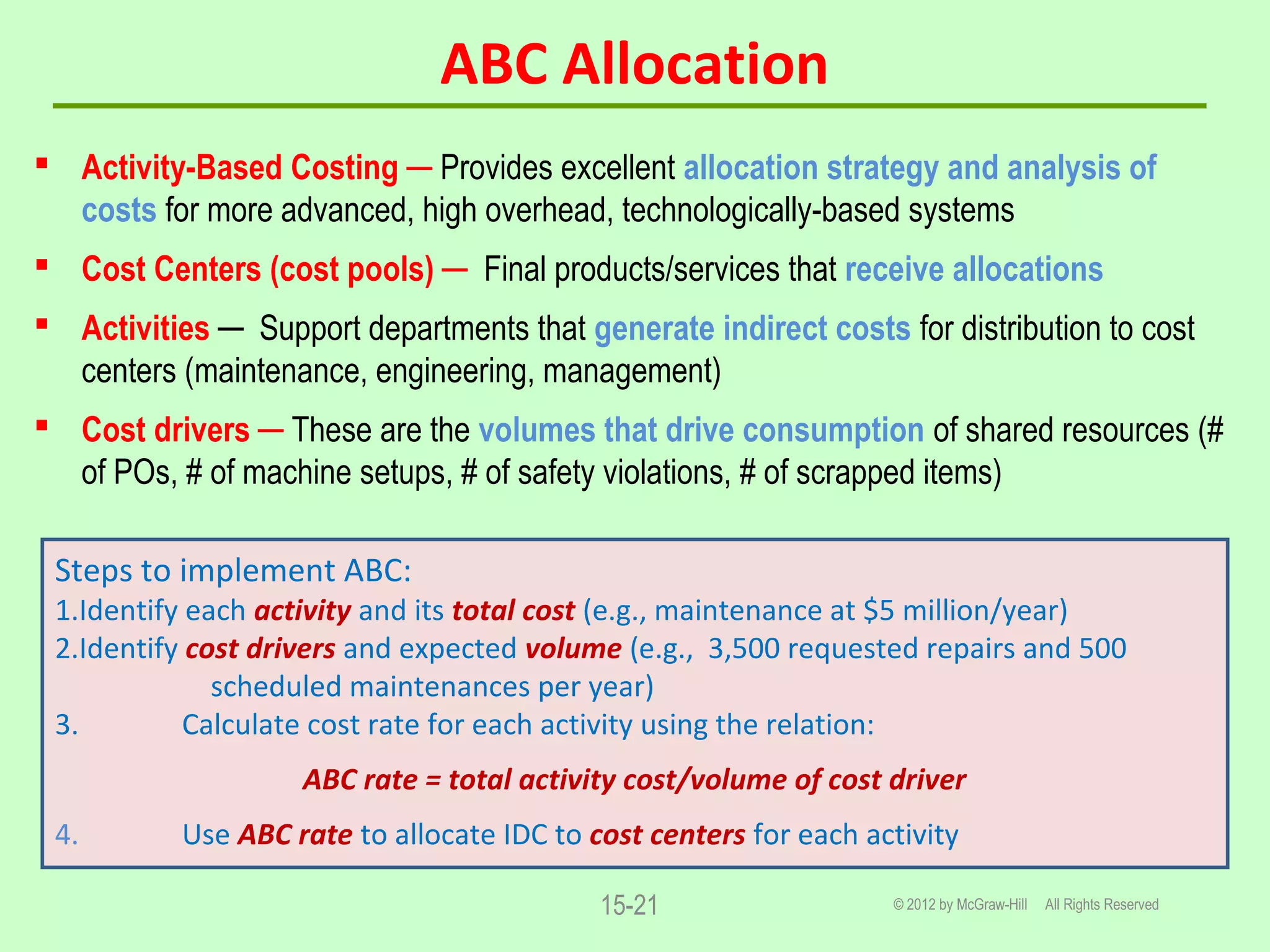 ABC Allocation

▪ Activity-Based Costing — Provides excellent allocation strategy and analysis of costs for more advanced, high overhead, technologically-based systems

▪ Cost Centers (cost pools) — Final products/services that receive allocations

▪ Activities — Support departments that generate indirect costs for distribution to cost centers (maintenance, engineering, management)

▪ Cost drivers — These are the volumes that drive consumption of shared resources (# of POs, # of machine setups, # of safety violations, # of scrapped items)

Steps to implement ABC:
1.Identify each activity and its total cost (e.g., maintenance at $5 million/year)
2.Identify cost drivers and expected volume (e.g., 3,500 requested repairs and 500 scheduled maintenances per year)
3. Calculate cost rate for each activity using the relation:

ABC rate = total activity cost/volume of cost driver

4. Use ABC rate to allocate IDC to cost centers for each activity

15-21

© 2012 by McGraw-Hill All Rights Reserved